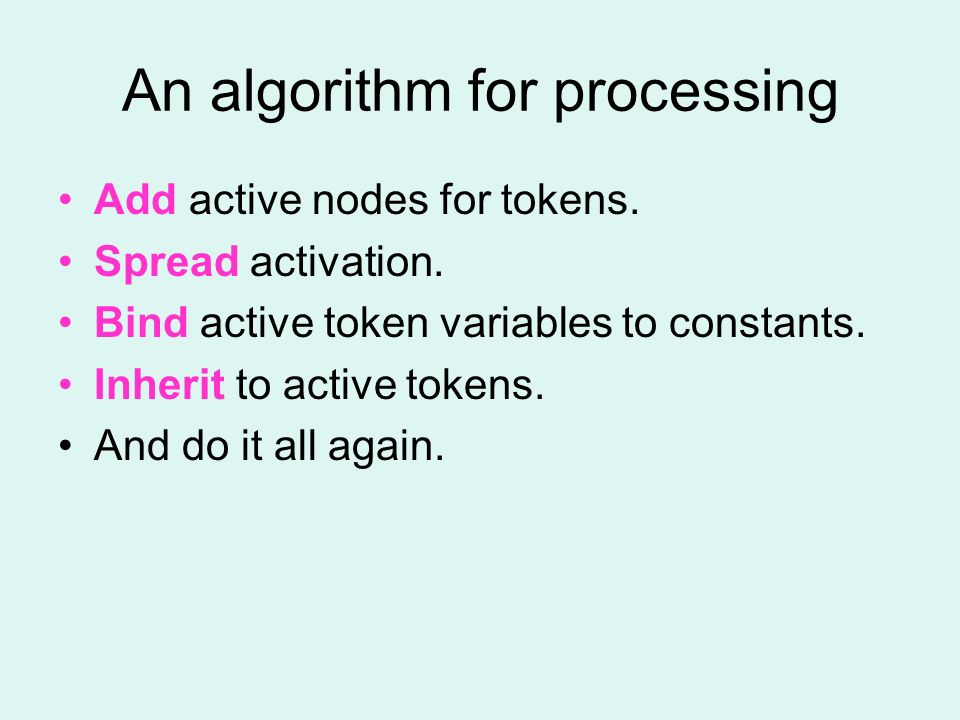 An algorithm for processing

• Add active nodes for tokens.
• Spread activation.
• Bind active token variables to constants.
• Inherit to active tokens.
• And do it all again.